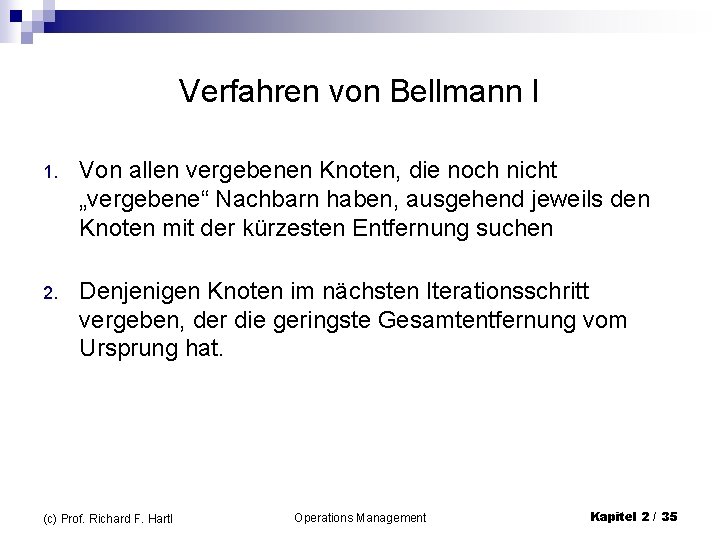 Verfahren von Bellmann I

1. Von allen vergebenen Knoten, die noch nicht „vergebene“ Nachbarn haben, ausgehend jeweils den Knoten mit der kürzesten Entfernung suchen

2. Denjenigen Knoten im nächsten Iterationsschritt vergeben, der die geringste Gesamtentfernung vom Ursprung hat.

(c) Prof. Richard F. Hartl

Operations Management

Kapitel 2 / 35